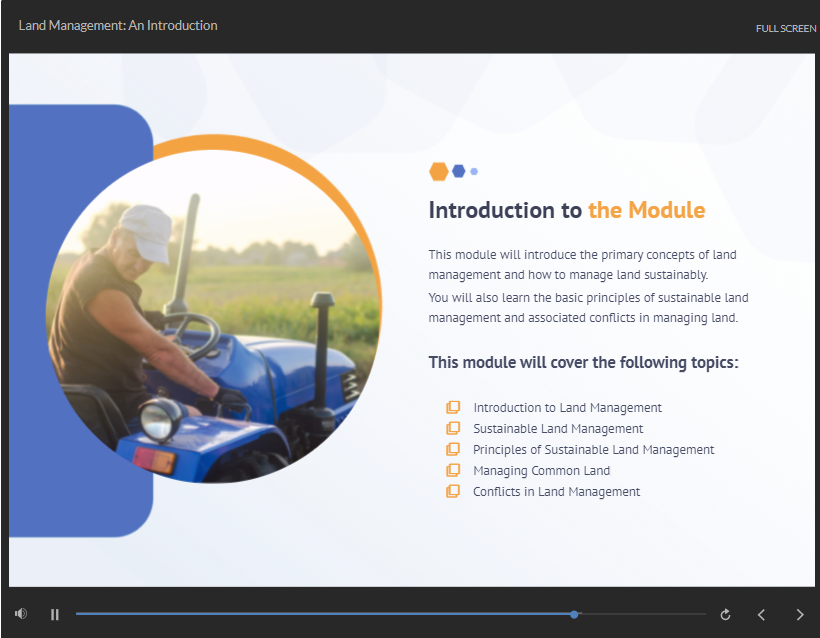 Land Management: An Introduction

FULL SCREEN

Introduction to the Module

This module will introduce the primary concepts of land management and how to manage land sustainably.
You will also learn the basic principles of sustainable land management and associated conflicts in managing land.

This module will cover the following topics:

Introduction to Land Management
Sustainable Land Management
Principles of Sustainable Land Management
Managing Common Land
Conflicts in Land Management